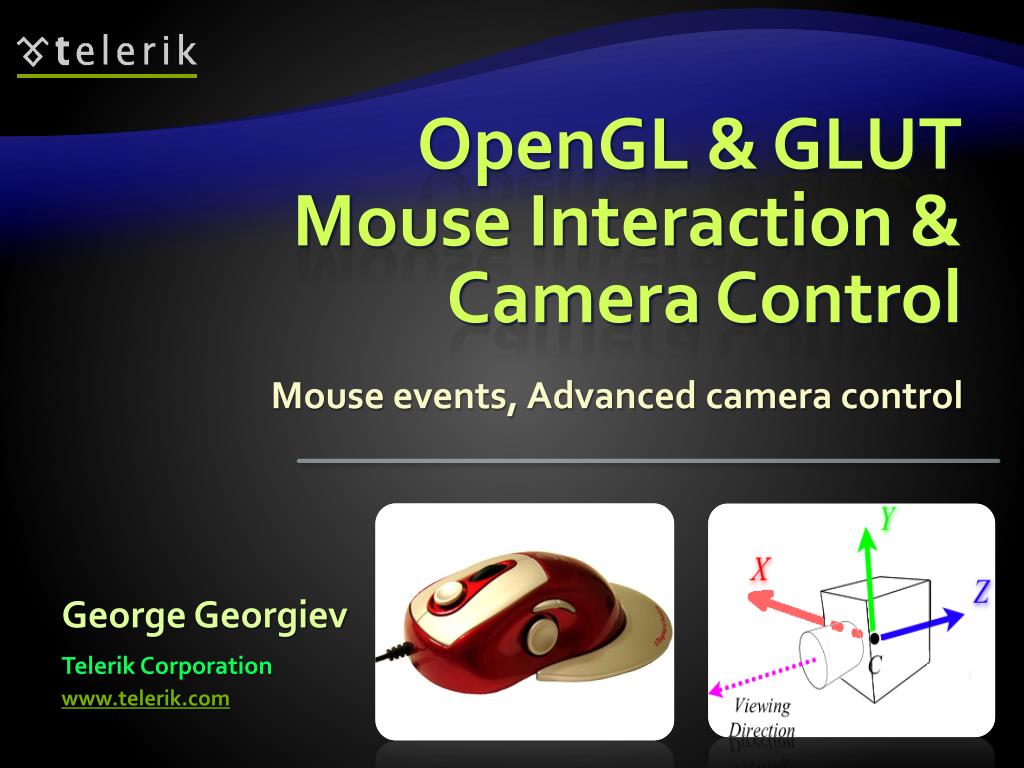 telerik

OpenGL & GLUT Mouse Interaction & Camera Control

Mouse events, Advanced camera control

George Georgiev

Telerik Corporation

www.telerik.com

Y

X

Z

C

Viewing Direction